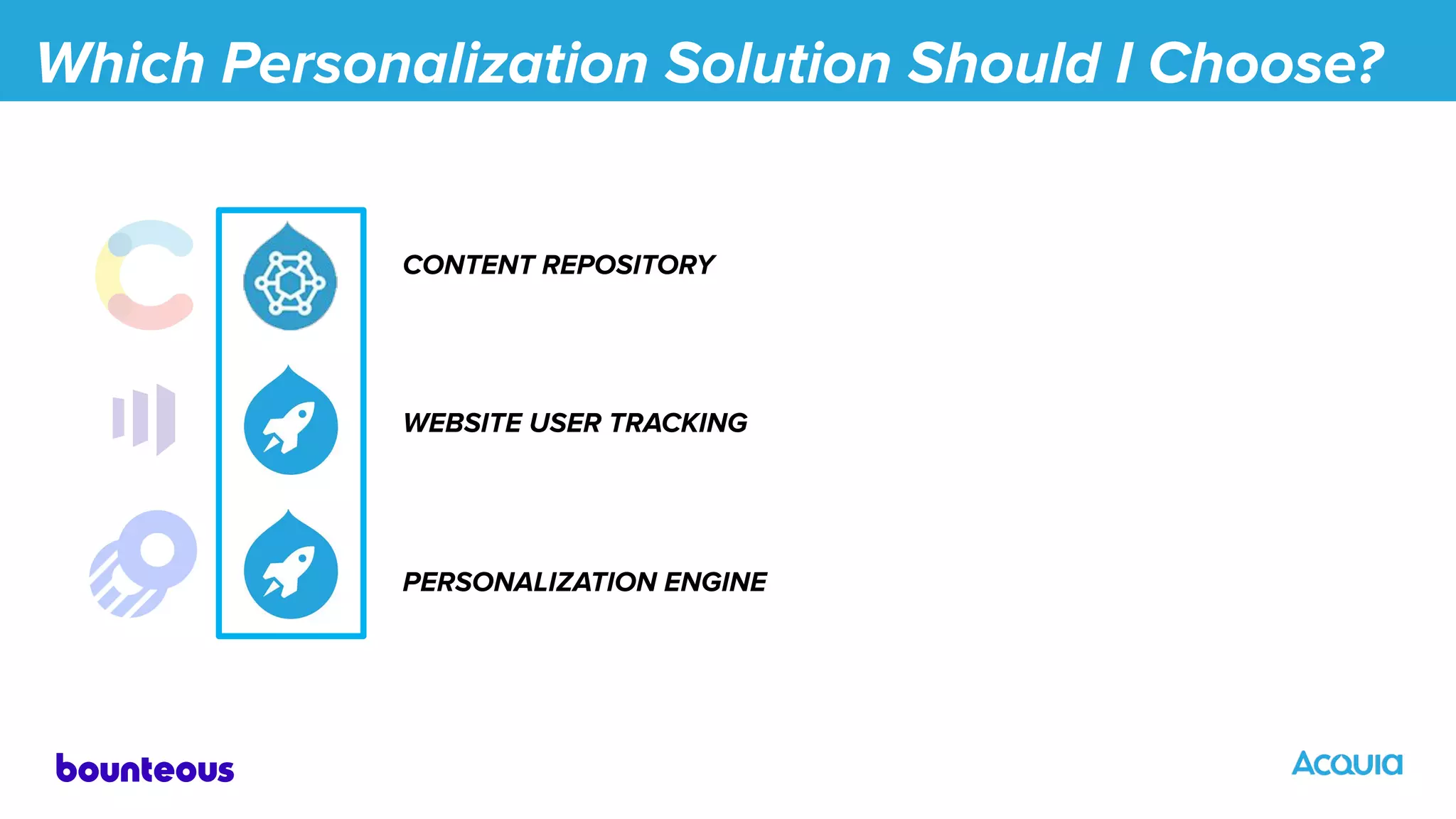 Which Personalization Solution Should I Choose?

CONTENT REPOSITORY

WEBSITE USER TRACKING

PERSONALIZATION ENGINE

bounteous

ACQUIA